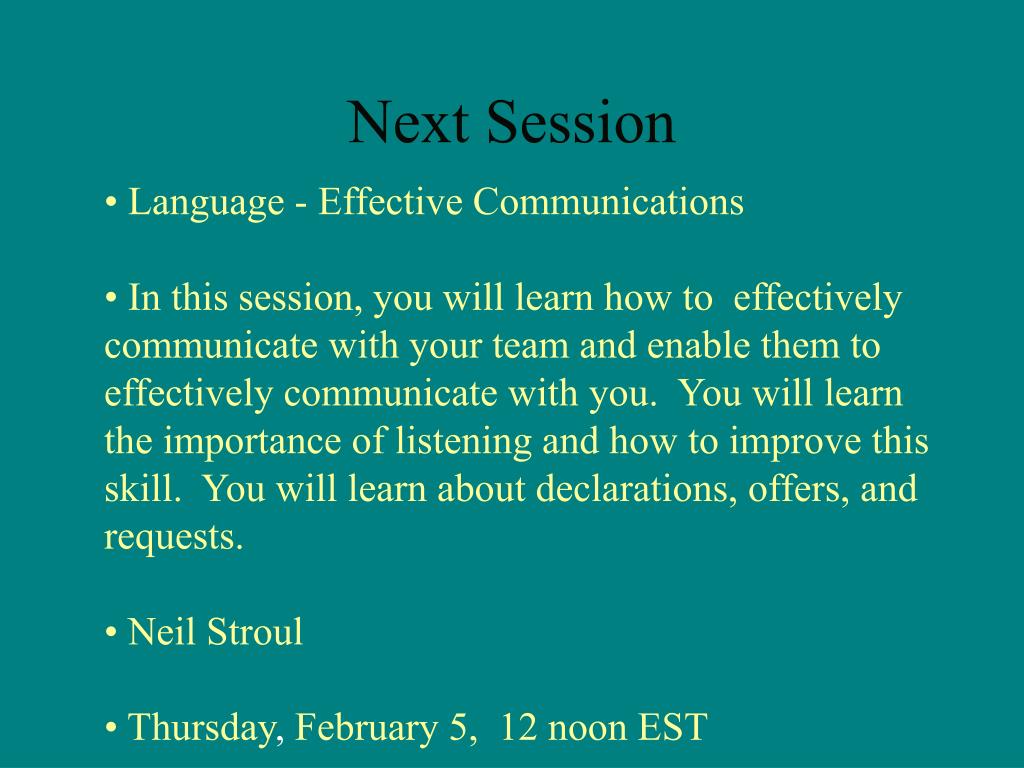 Next Session

• Language - Effective Communications

• In this session, you will learn how to effectively communicate with your team and enable them to effectively communicate with you. You will learn the importance of listening and how to improve this skill. You will learn about declarations, offers, and requests.

• Neil Stroul

• Thursday, February 5, 12 noon EST